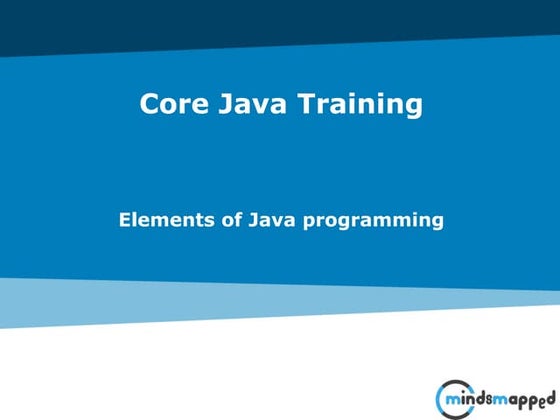 Core Java Training

Elements of Java programming

mindsmapped